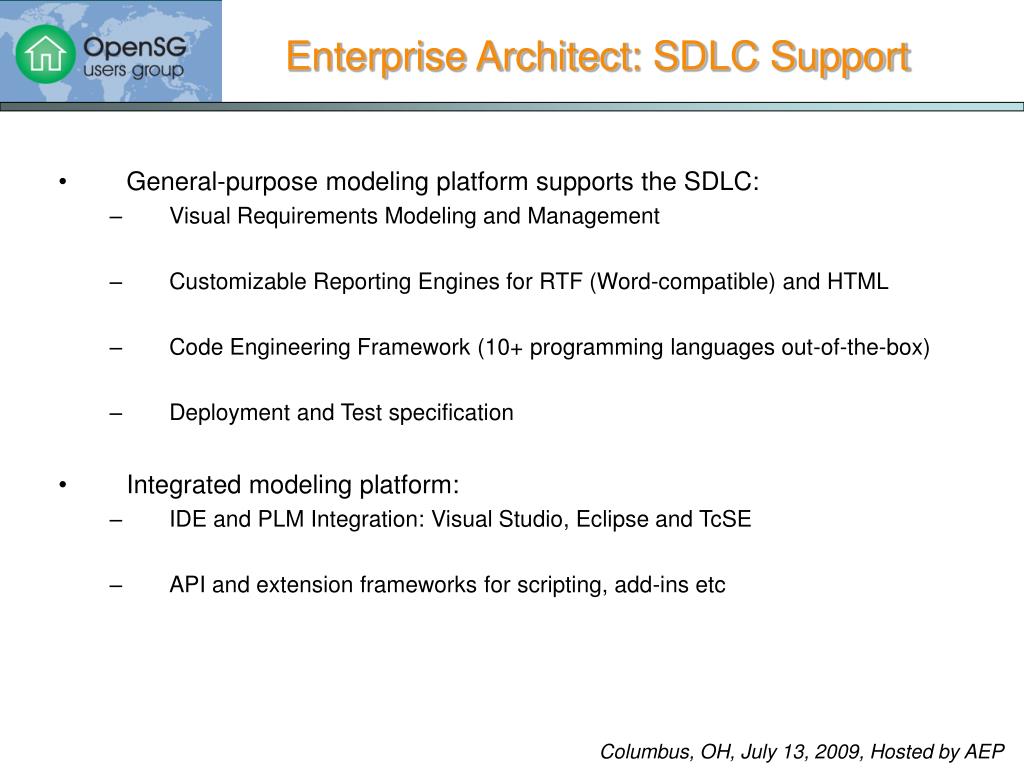 OpenSG users group

Enterprise Architect: SDLC Support

• General-purpose modeling platform supports the SDLC:
– Visual Requirements Modeling and Management

– Customizable Reporting Engines for RTF (Word-compatible) and HTML

– Code Engineering Framework (10+ programming languages out-of-the-box)

– Deployment and Test specification

• Integrated modeling platform:
– IDE and PLM Integration: Visual Studio, Eclipse and TcSE

– API and extension frameworks for scripting, add-ins etc

Columbus, OH, July 13, 2009, Hosted by AEP